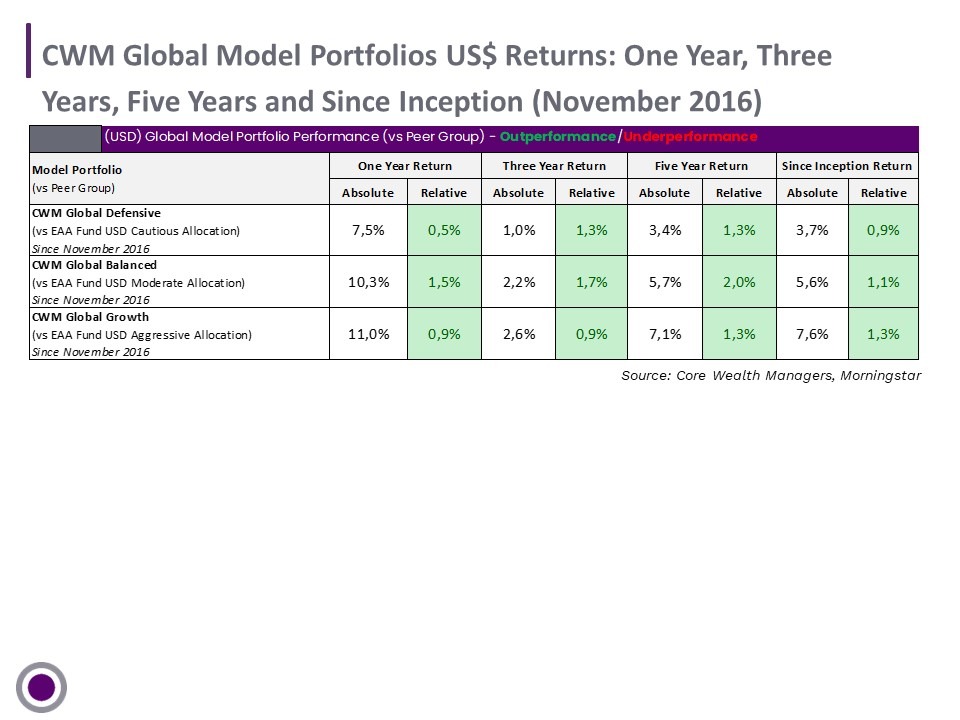 CWM Global Model Portfolios US$ Returns: One Year, Three Years, Five Years and Since Inception (November 2016)

(USD) Global Model Portfolio Performance (vs Peer Group) - Outperformance/Underperformance

| Model Portfolio (vs Peer Group) | One Year Return Absolute | One Year Return Relative | Three Year Return Absolute | Three Year Return Relative | Five Year Return Absolute | Five Year Return Relative | Since Inception Return Absolute | Since Inception Return Relative |
|---|---|---|---|---|---|---|---|---|
| CWM Global Defensive (vs EAA Fund USD Cautious Allocation) Since November 2016 | 7,5% | 0,5% | 1,0% | 1,3% | 3,4% | 1,3% | 3,7% | 0,9% |
| CWM Global Balanced (vs EAA Fund USD Moderate Allocation) Since November 2016 | 10,3% | 1,5% | 2,2% | 1,7% | 5,7% | 2,0% | 5,6% | 1,1% |
| CWM Global Growth (vs EAA Fund USD Aggressive Allocation) Since November 2016 | 11,0% | 0,9% | 2,6% | 0,9% | 7,1% | 1,3% | 7,6% | 1,3% |

Source: Core Wealth Managers, Morningstar